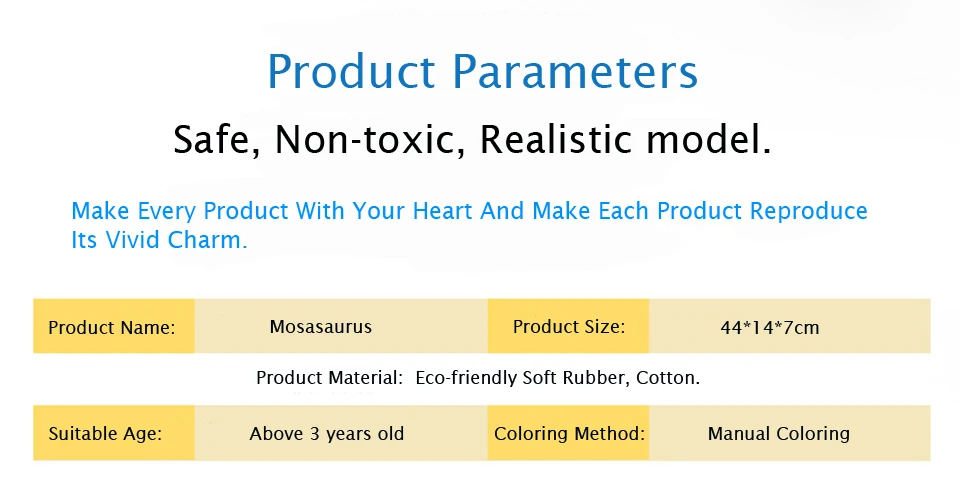 Product Parameters

Safe, Non-toxic, Realistic model.

Make Every Product With Your Heart And Make Each Product Reproduce Its Vivid Charm.

Product Name: Mosasaurus Product Size: 44*14*7cm

Product Material: Eco-friendly Soft Rubber, Cotton.

Suitable Age: Above 3 years old Coloring Method: Manual Coloring